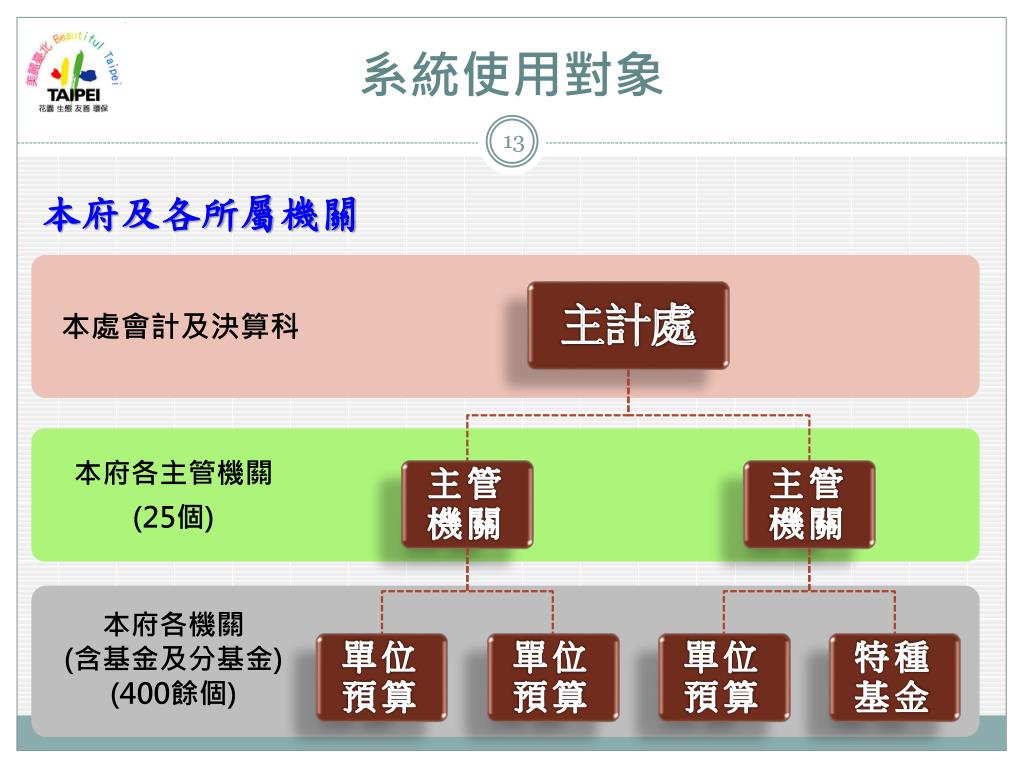 美麗臺北 Beautiful Taipei
TAIPEI
花園 生態 友善 環保

系統使用對象

13

本府及各所屬機關

本處會計及決算科

主計處

本府各主管機關
(25個)

主管機關

主管機關

本府各機關
(含基金及分基金)
(400餘個)

單位預算

單位預算

單位預算

特種基金